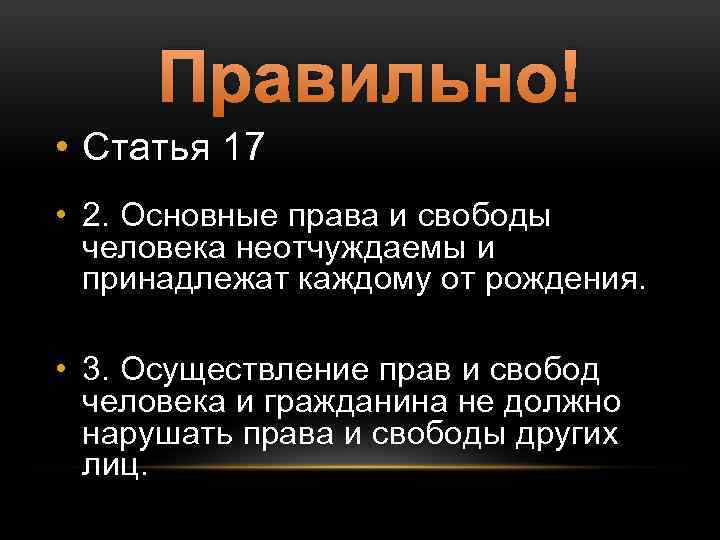 Правильно!

• Статья 17

• 2. Основные права и свободы человека неотчуждаемы и принадлежат каждому от рождения.

• 3. Осуществление прав и свобод человека и гражданина не должно нарушать права и свободы других лиц.